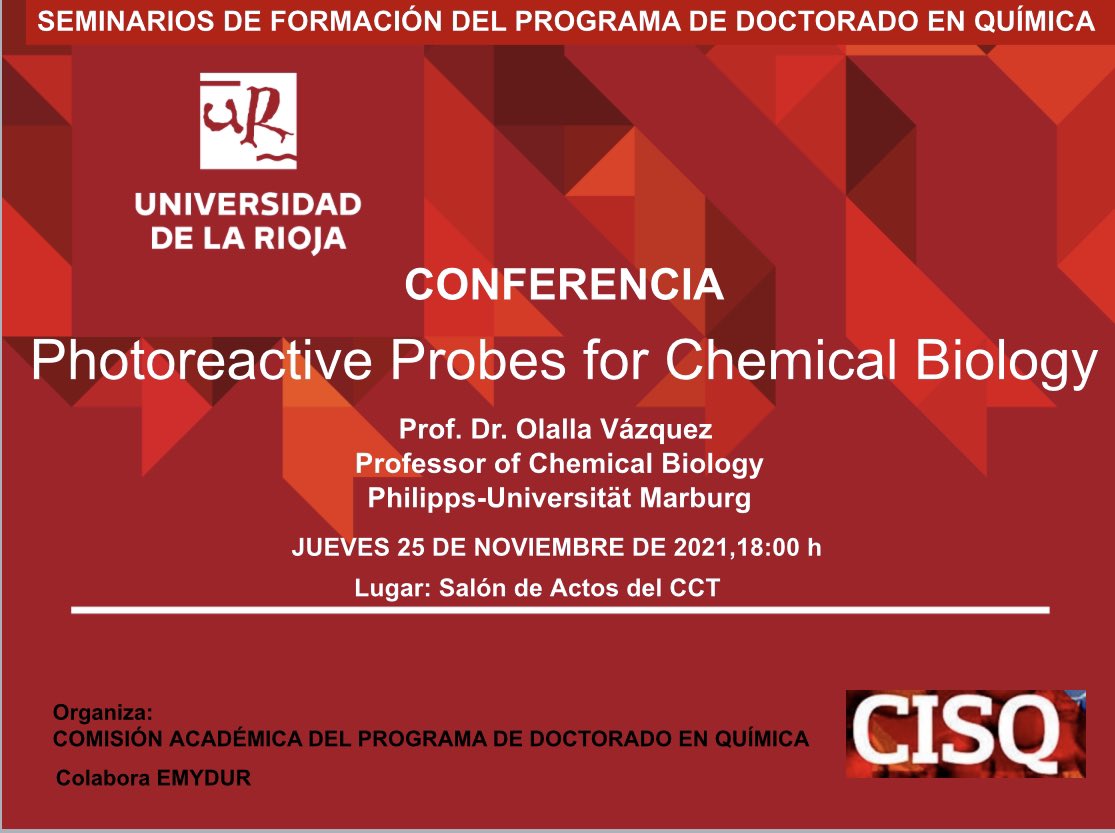 SEMINARIOS DE FORMACIÓN DEL PROGRAMA DE DOCTORADO EN QUÍMICA

UR

UNIVERSIDAD DE LA RIOJA

CONFERENCIA

Photoreactive Probes for Chemical Biology

Prof. Dr. Olalla Vázquez
Professor of Chemical Biology
Philipps-Universität Marburg

JUEVES 25 DE NOVIEMBRE DE 2021,18:00 h

Lugar: Salón de Actos del CCT

Organiza:
COMISIÓN ACADÉMICA DEL PROGRAMA DE DOCTORADO EN QUÍMICA

Colabora EMYDUR

CISQ